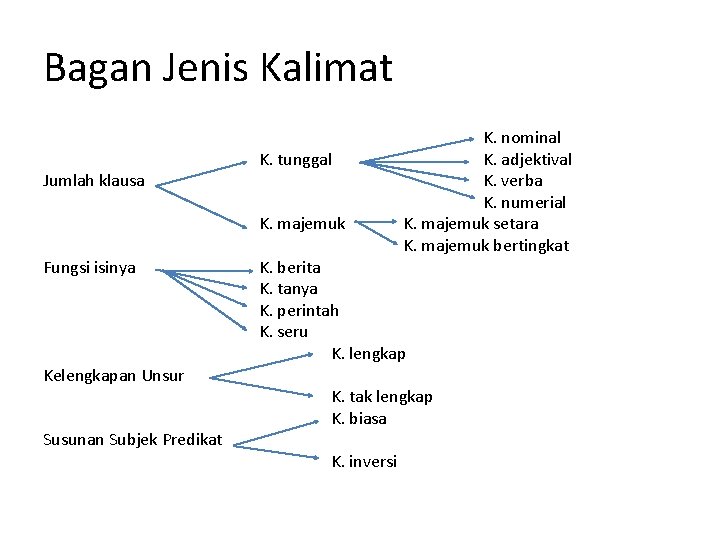 Bagan Jenis Kalimat

Jumlah klausa
K. tunggal
K. nominal
K. adjektival
K. verba
K. numerial
K. majemuk
K. majemuk setara
K. majemuk bertingkat

Fungsi isinya
K. berita
K. tanya
K. perintah
K. seru

Kelengkapan Unsur
K. lengkap
K. tak lengkap

Susunan Subjek Predikat
K. biasa
K. inversi